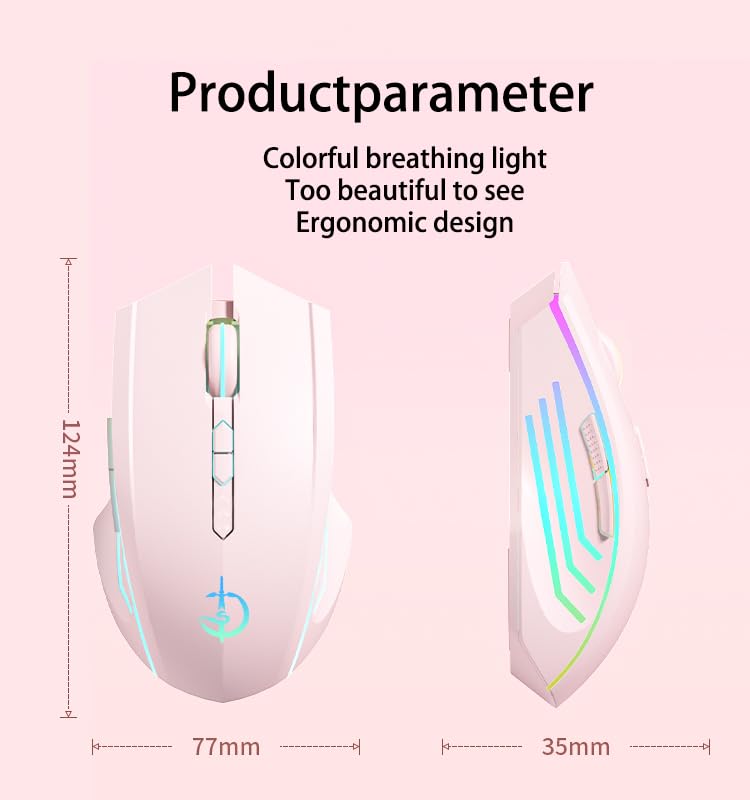 Productparameter

Colorful breathing light
Too beautiful to see
Ergonomic design

124mm

77mm

35mm